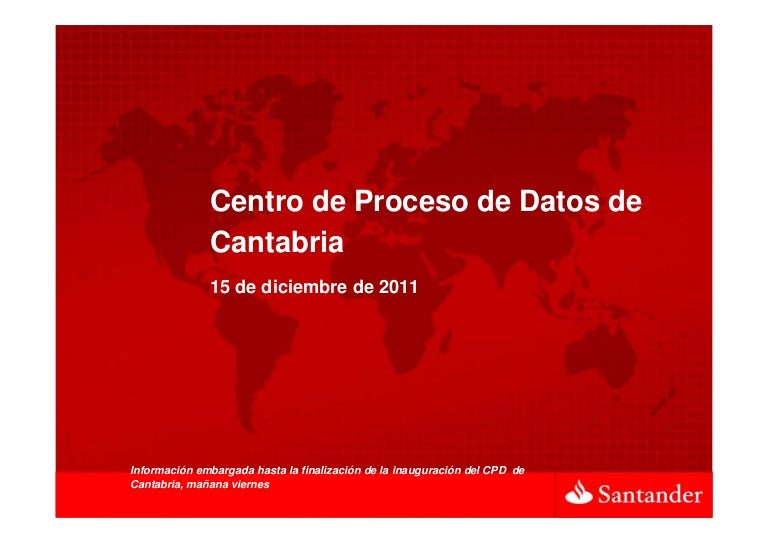 Centro de Proceso de Datos de Cantabria

15 de diciembre de 2011

Información embargada hasta la finalización de la inauguración del CPD de Cantabria, mañana viernes

Santander